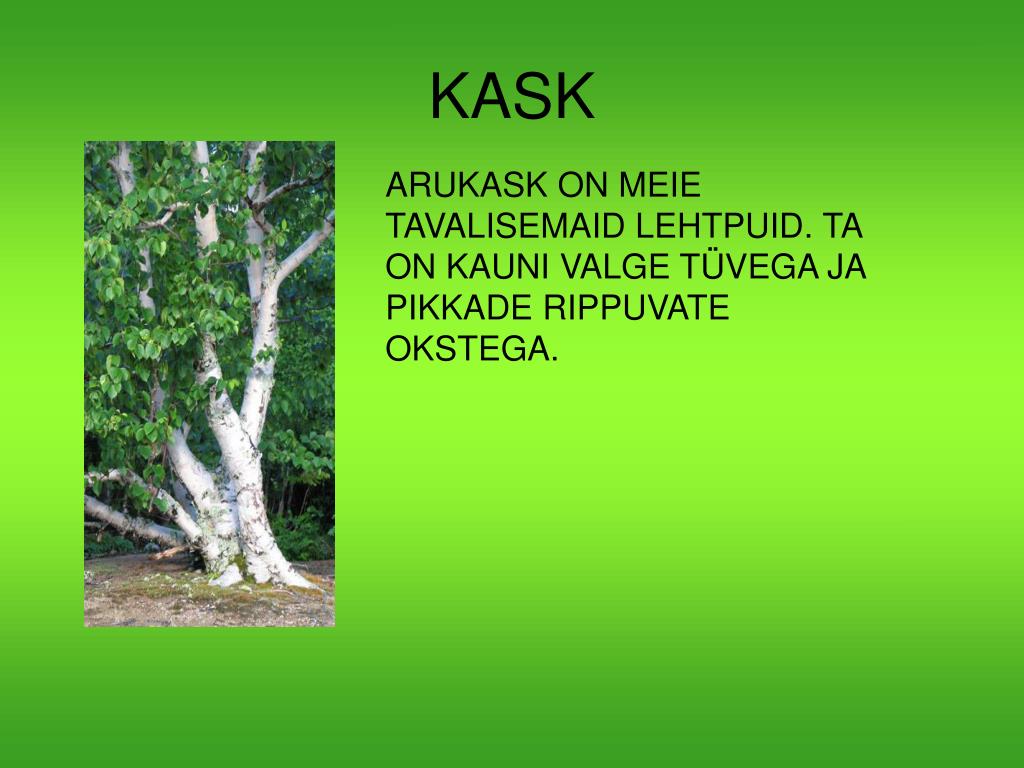 KASK

ARUKASK ON MEIE TAVALISEMAID LEHTPUID. TA ON KAUNI VALGE TÜVEGA JA PIKKADE RIPPUVATE OKSTEGA.